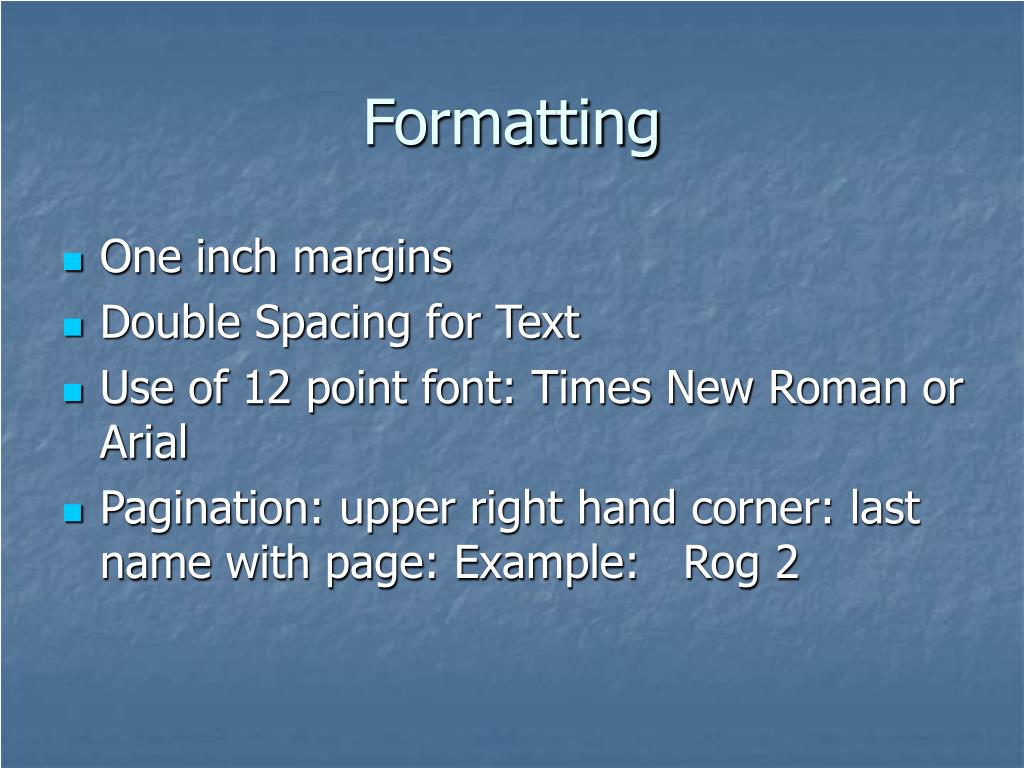 Formatting

- One inch margins
- Double Spacing for Text
- Use of 12 point font: Times New Roman or Arial
- Pagination: upper right hand corner: last name with page: Example: Rog 2